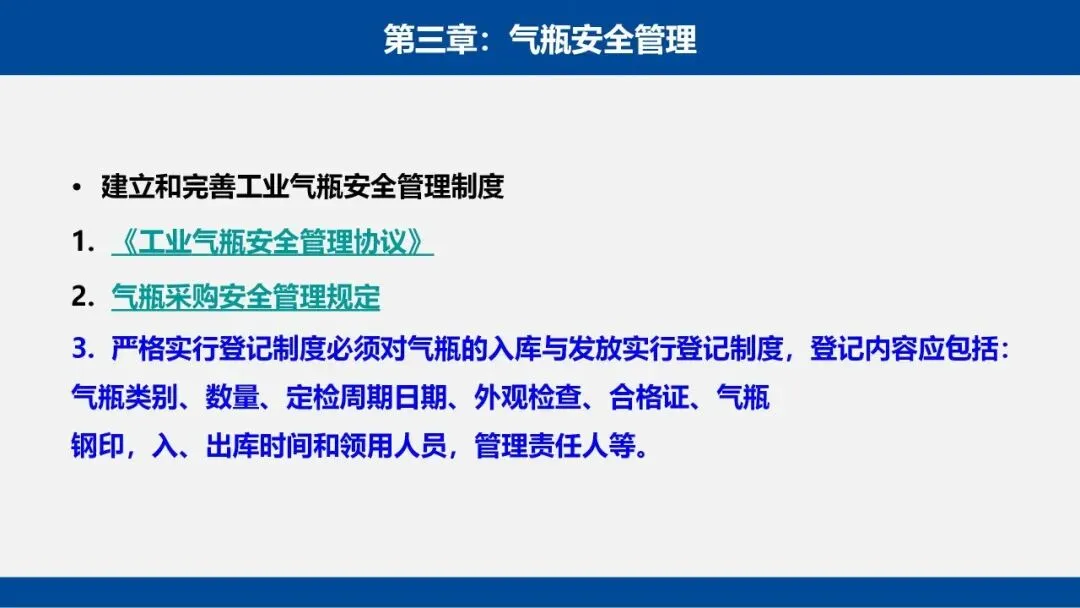 第三章：气瓶安全管理

• 建立和完善工业气瓶安全管理制度

1.《工业气瓶安全管理协议》

2.气瓶采购安全管理规定

3.严格实行登记制度必须对气瓶的入库与发放实行登记制度，登记内容应包括：气瓶类别、数量、定检周期日期、外观检查、合格证、气瓶钢印，入、出库时间和领用人员，管理责任人等。